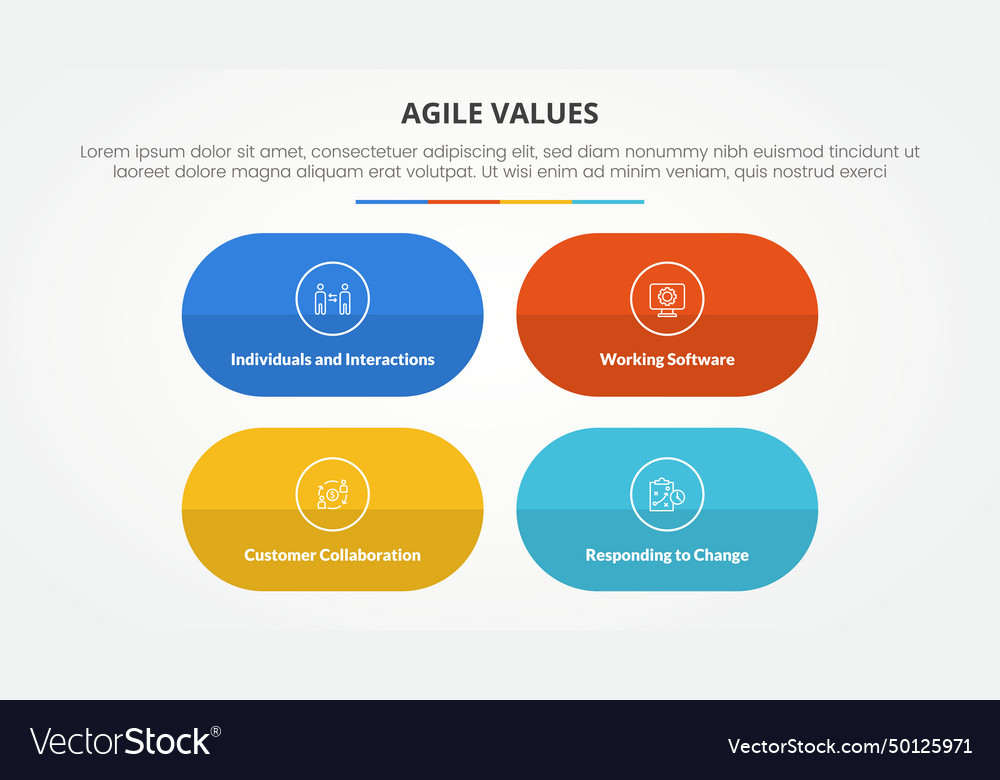 AGILE VALUES

Lorem ipsum dolor sit amet, consectetuer adipiscing elit, sed diam nonummy nibh euismod tincidunt ut laoreet dolore magna aliquam erat volutpat. Ut wisi enim ad minim veniam, quis nostrud exerci

Individuals and Interactions

Working Software

Customer Collaboration

Responding to Change

VectorStock®

VectorStock.com/50125971